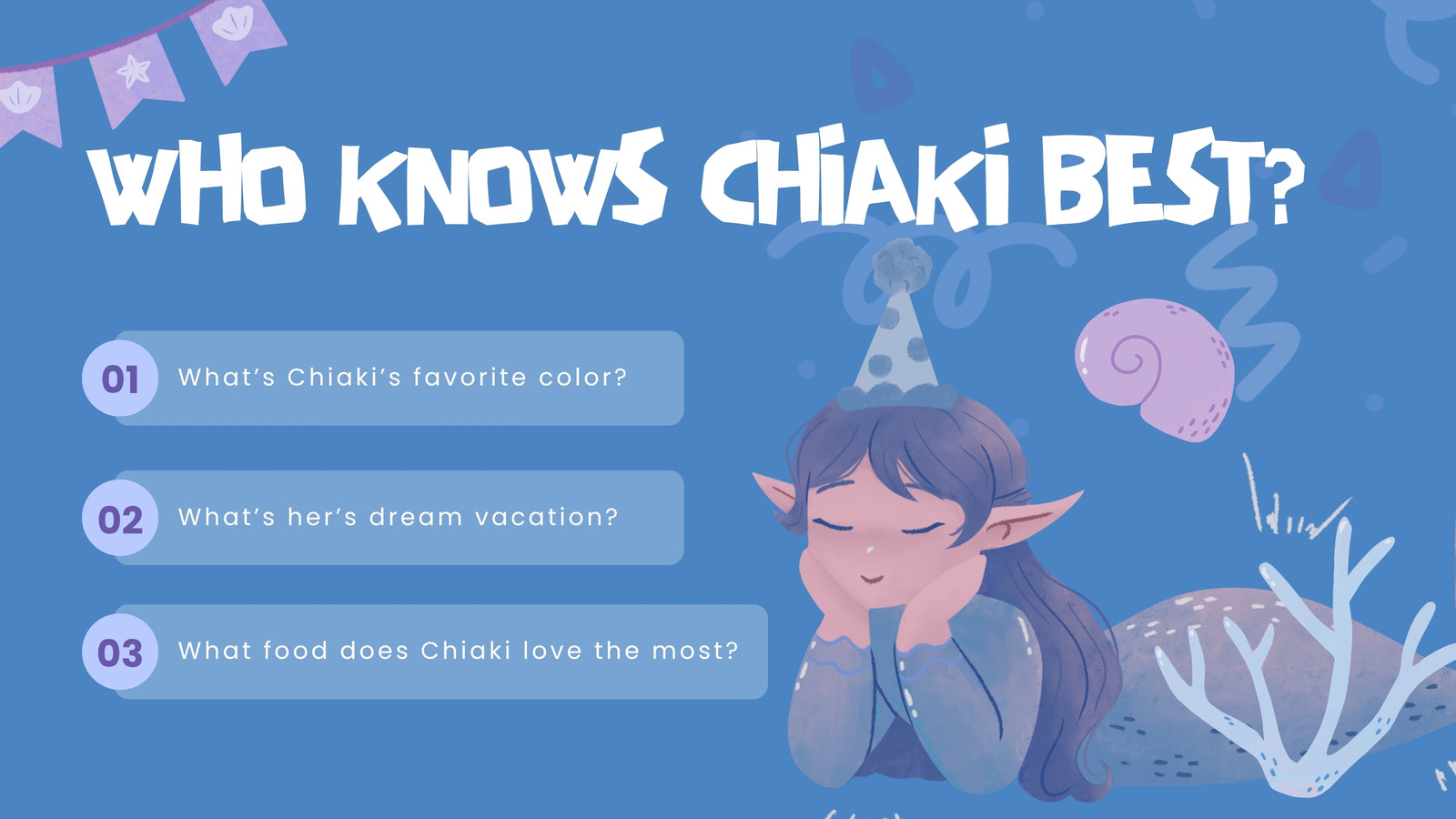 WHO KNOWS CHIAKI BEST?

01 What's Chiaki's favorite color?

02 What's her's dream vacation?

03 What food does Chiaki love the most?